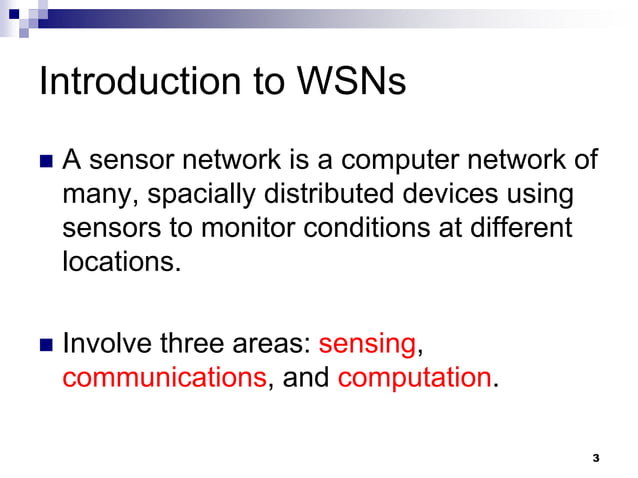 Introduction to WSNs

A sensor network is a computer network of many, spacially distributed devices using sensors to monitor conditions at different locations.

Involve three areas: sensing, communications, and computation.

3